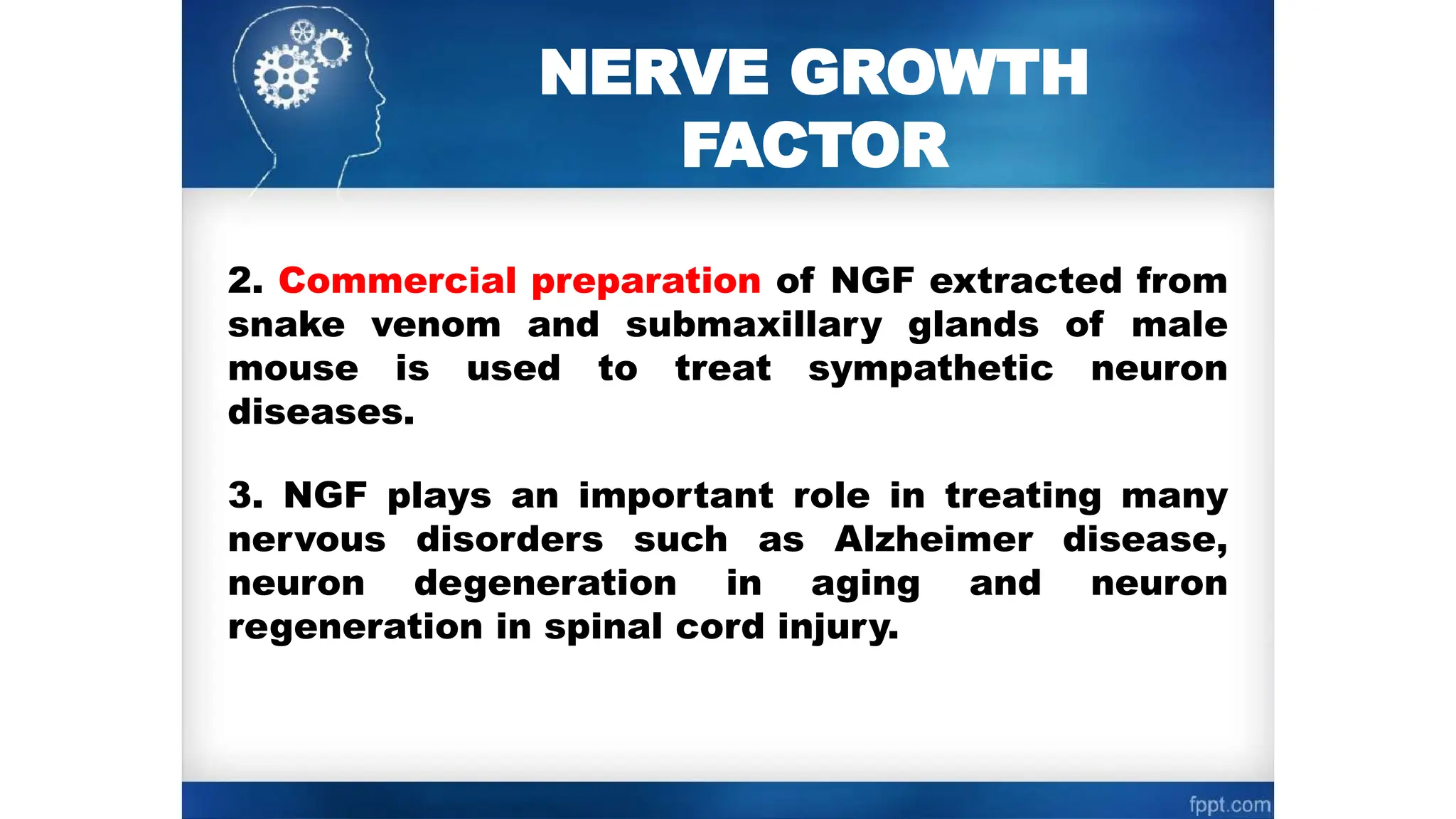 NERVE GROWTH FACTOR

2. Commercial preparation of NGF extracted from snake venom and submaxillary glands of male mouse is used to treat sympathetic neuron diseases.

3. NGF plays an important role in treating many nervous disorders such as Alzheimer disease, neuron degeneration in aging and neuron regeneration in spinal cord injury.

fppt.com